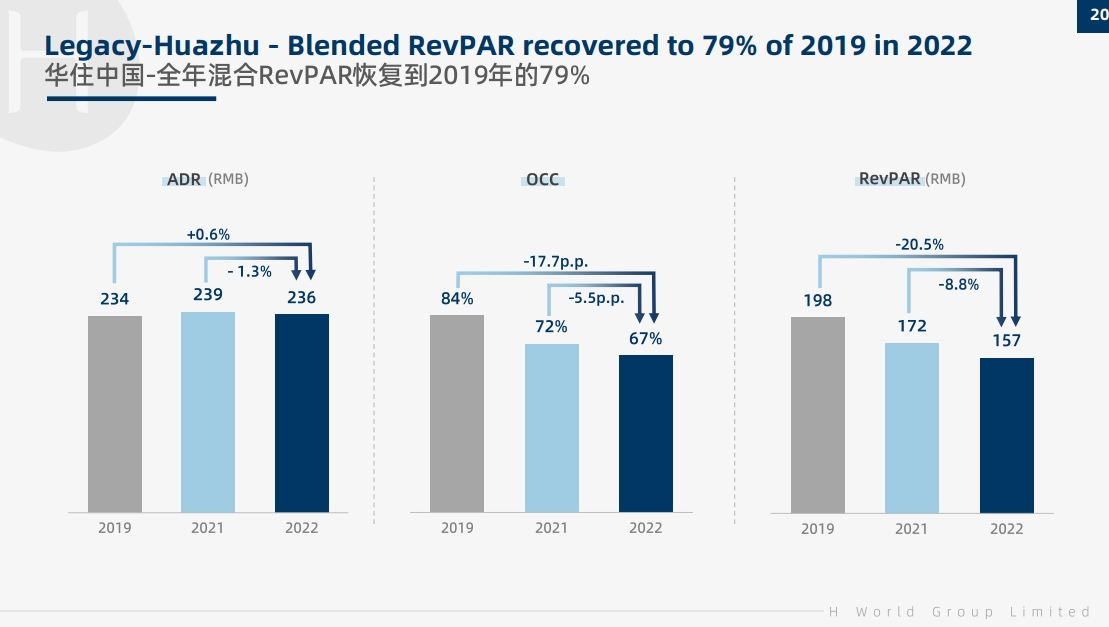 20

Legacy-Huazhu - Blended RevPAR recovered to 79% of 2019 in 2022
华住中国-全年混合RevPAR恢复到2019年的79%

ADR (RMB)

+0.6%
- 1.3%
234
239
236
2019
2021
2022

OCC

-17.7p.p.
-5.5p.p.
84%
72%
67%
2019
2021
2022

RevPAR (RMB)

-20.5%
-8.8%
198
172
157
2019
2021
2022

H World Group Limited